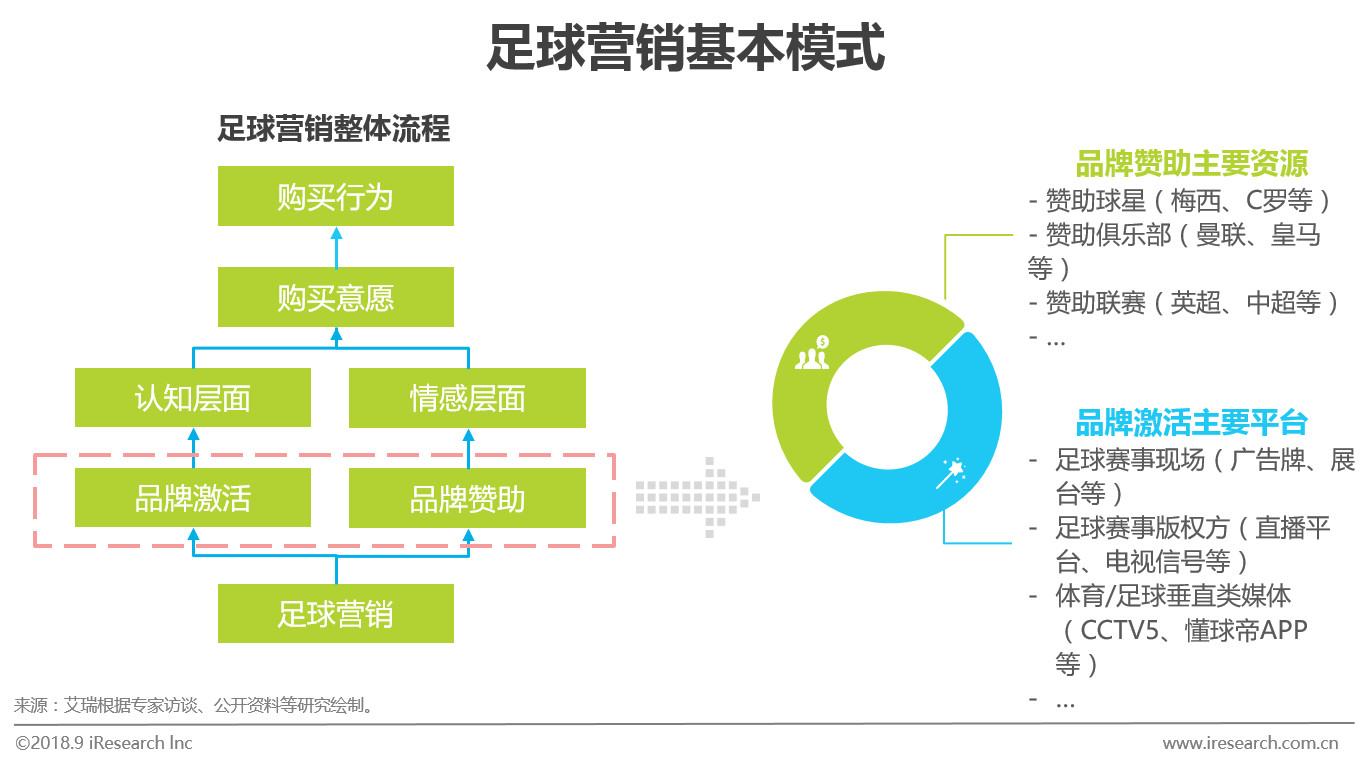 足球营销基本模式

足球营销整体流程

购买行为

购买意愿

认知层面

情感层面

品牌激活

品牌赞助

足球营销

品牌赞助主要资源
- 赞助球星（梅西、C罗等）
- 赞助俱乐部（曼联、皇马等）
- 赞助联赛（英超、中超等）
- …

品牌激活主要平台
- 足球赛事现场（广告牌、展台等）
- 足球赛事版权方（直播平台、电视信号等）
- 体育/足球垂直类媒体（CCTV5、懂球帝APP等）
- …

来源：艾瑞根据专家访谈、公开资料等研究绘制。

©2018.9 iResearch Inc

www.iresearch.com.cn